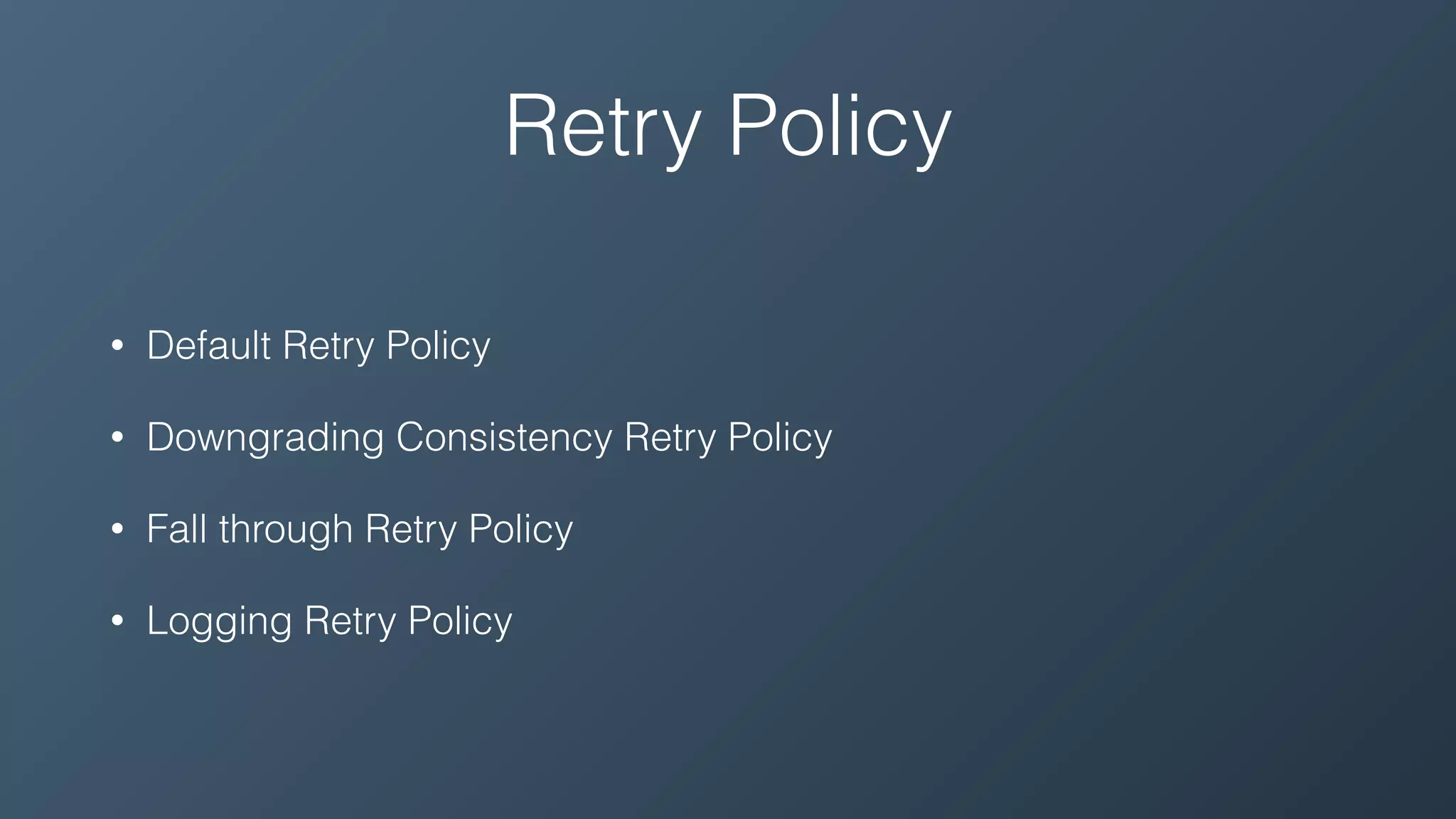 Retry Policy

• Default Retry Policy
• Downgrading Consistency Retry Policy
• Fall through Retry Policy
• Logging Retry Policy